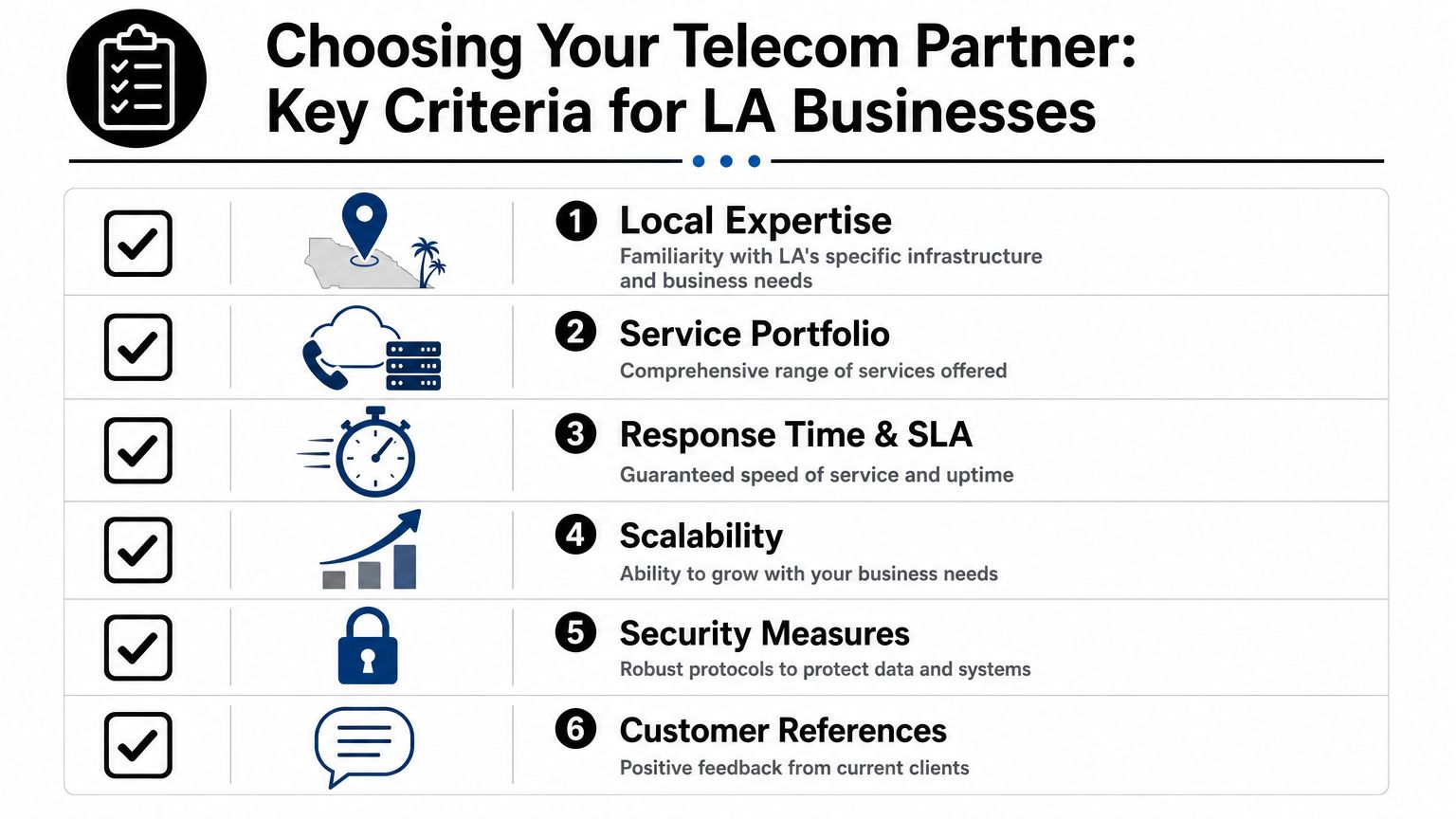 Choosing Your Telecom Partner: Key Criteria for LA Businesses

1 Local Expertise
Familiarity with LA's specific infrastructure and business needs

2 Service Portfolio
Comprehensive range of services offered

3 Response Time & SLA
Guaranteed speed of service and uptime

4 Scalability
Ability to grow with your business needs

5 Security Measures
Robust protocols to protect data and systems

6 Customer References
Positive feedback from current clients